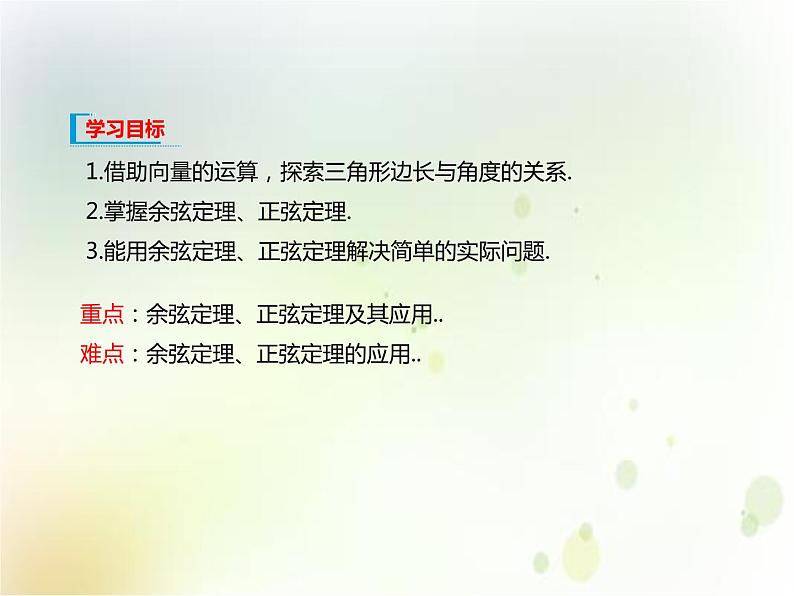 学习目标

1.借助向量的运算，探索三角形边长与角度的关系.

2.掌握余弦定理、正弦定理.

3.能用余弦定理、正弦定理解决简单的实际问题.

重点：余弦定理、正弦定理及其应用..

难点：余弦定理、正弦定理的应用..